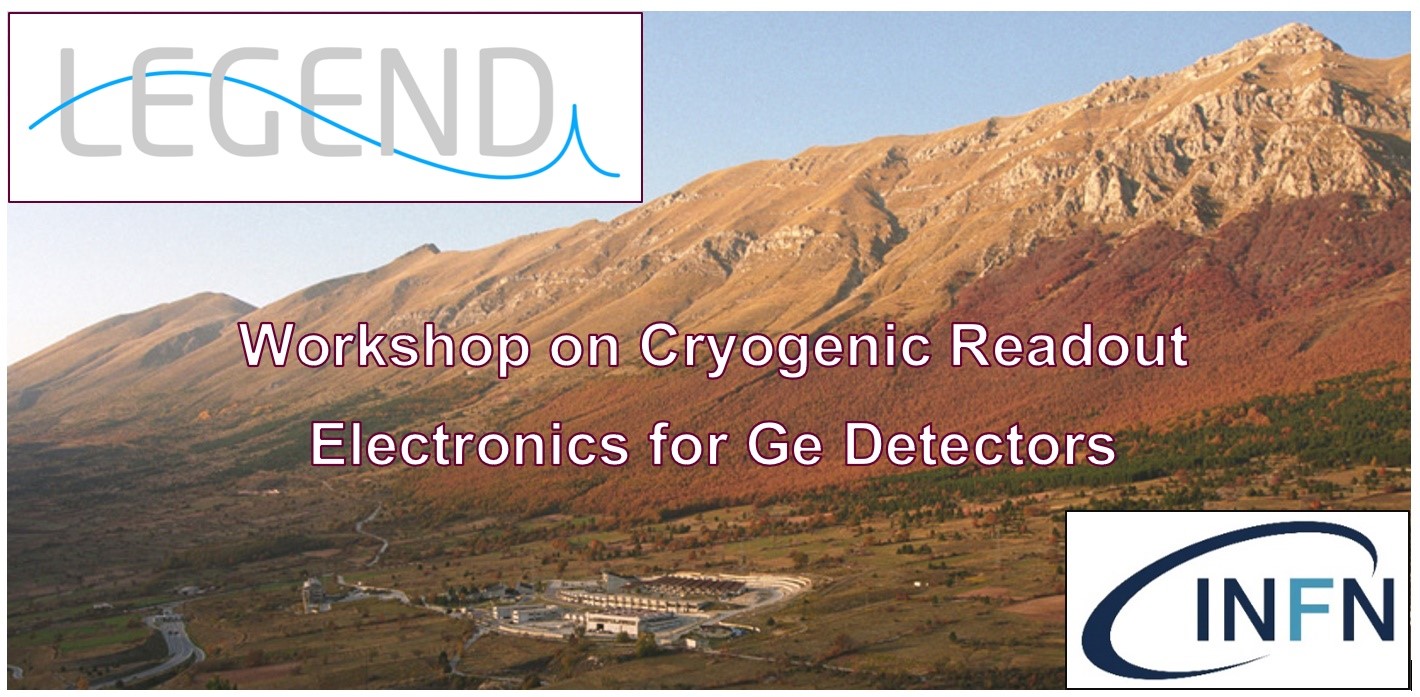 LEGEND

Workshop on Cryogenic Readout Electronics for Ge Detectors

INFN